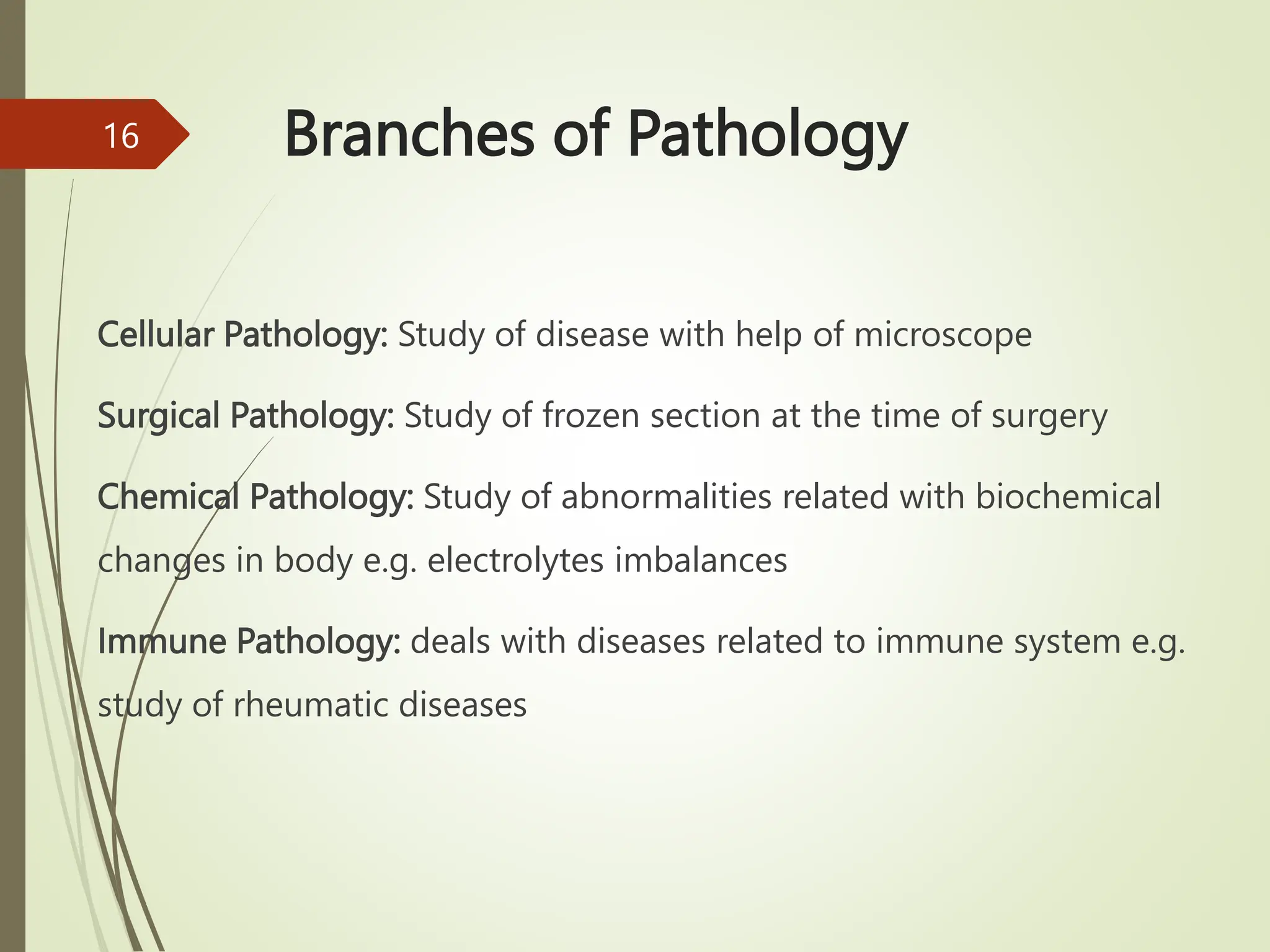 16

Branches of Pathology

Cellular Pathology: Study of disease with help of microscope

Surgical Pathology: Study of frozen section at the time of surgery

Chemical Pathology: Study of abnormalities related with biochemical changes in body e.g. electrolytes imbalances

Immune Pathology: deals with diseases related to immune system e.g. study of rheumatic diseases